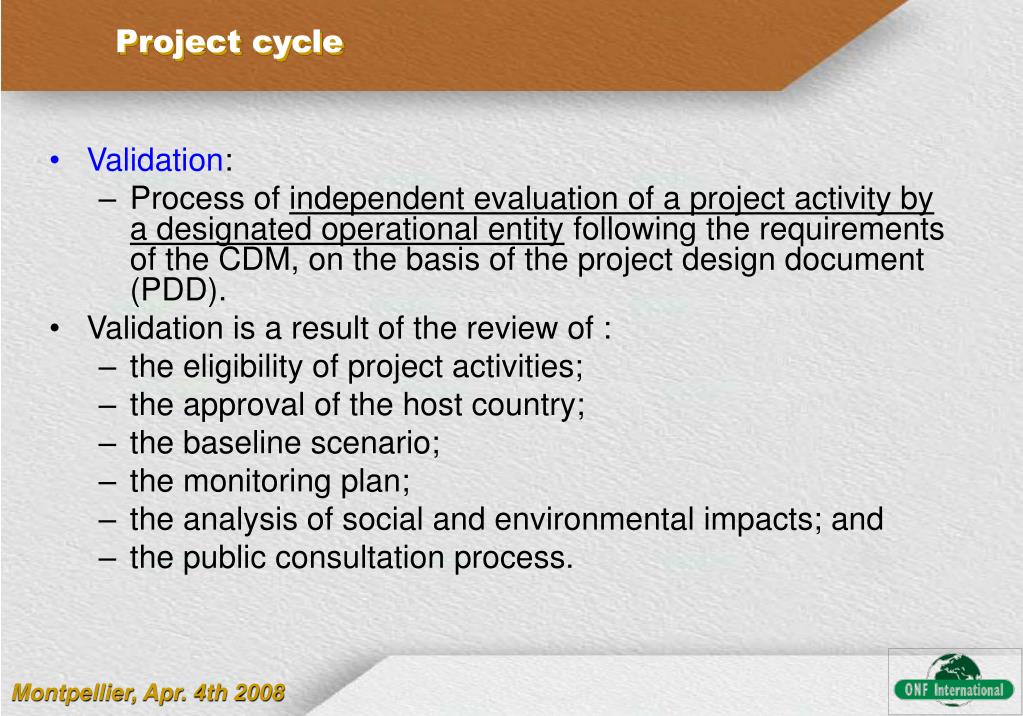 Project cycle

• Validation:
– Process of independent evaluation of a project activity by a designated operational entity following the requirements of the CDM, on the basis of the project design document (PDD).
• Validation is a result of the review of :
– the eligibility of project activities;
– the approval of the host country;
– the baseline scenario;
– the monitoring plan;
– the analysis of social and environmental impacts; and
– the public consultation process.

Montpellier, Apr. 4th 2008

ONF International